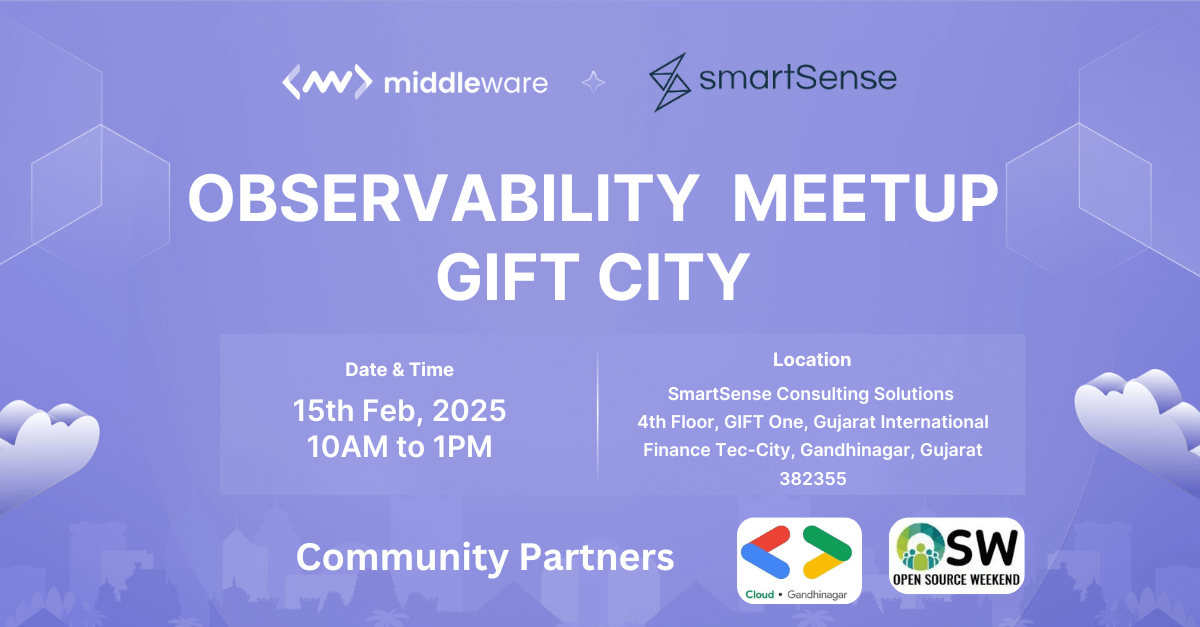 middleware

smartSense

OBSERVABILITY MEETUP GIFT CITY

Date & Time
15th Feb, 2025
10AM to 1PM

Location
SmartSense Consulting Solutions 4th Floor, GIFT One, Gujarat International Finance Tec-City, Gandhinagar, Gujarat 382355

Community Partners

Cloud • Gandhinagar

OSW
OPEN SOURCE WEEKEND